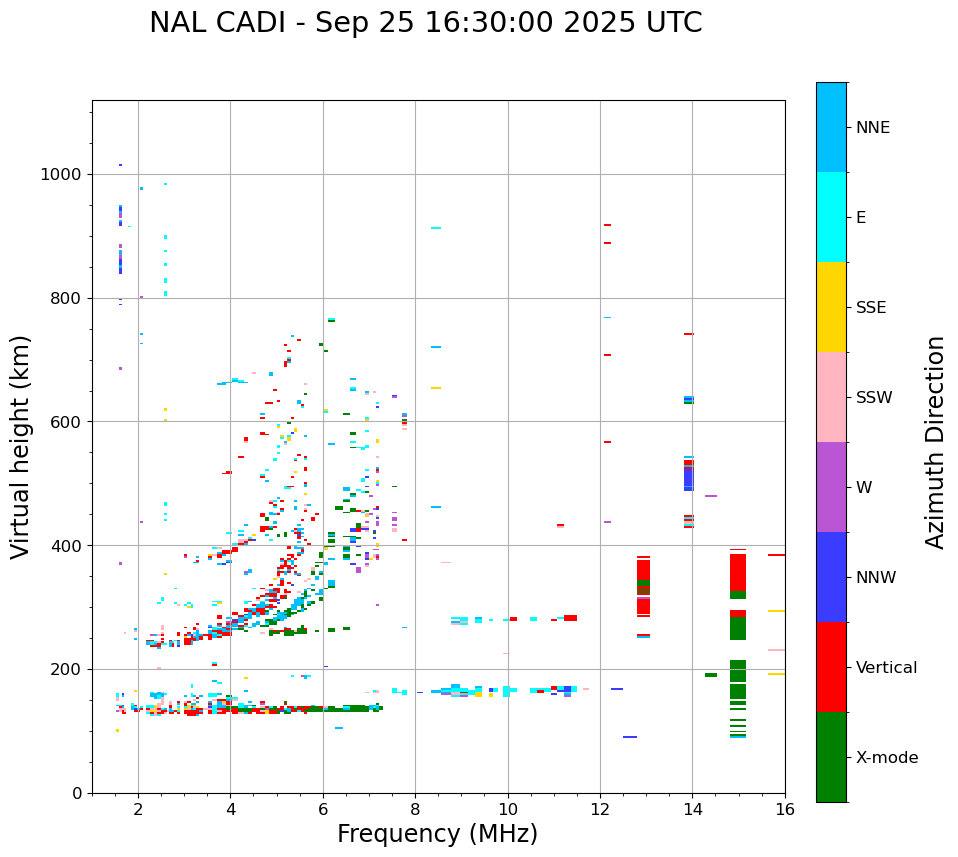 NAL CADI - Sep 25 16:30:00 2025 UTC

Virtual height (km)

1000
800
600
400
200
0

2
4
6
8
10
12
14
16

Frequency (MHz)

NNE
E
SSE
SSW
W
NNW
Vertical
X-mode

Azimuth Direction